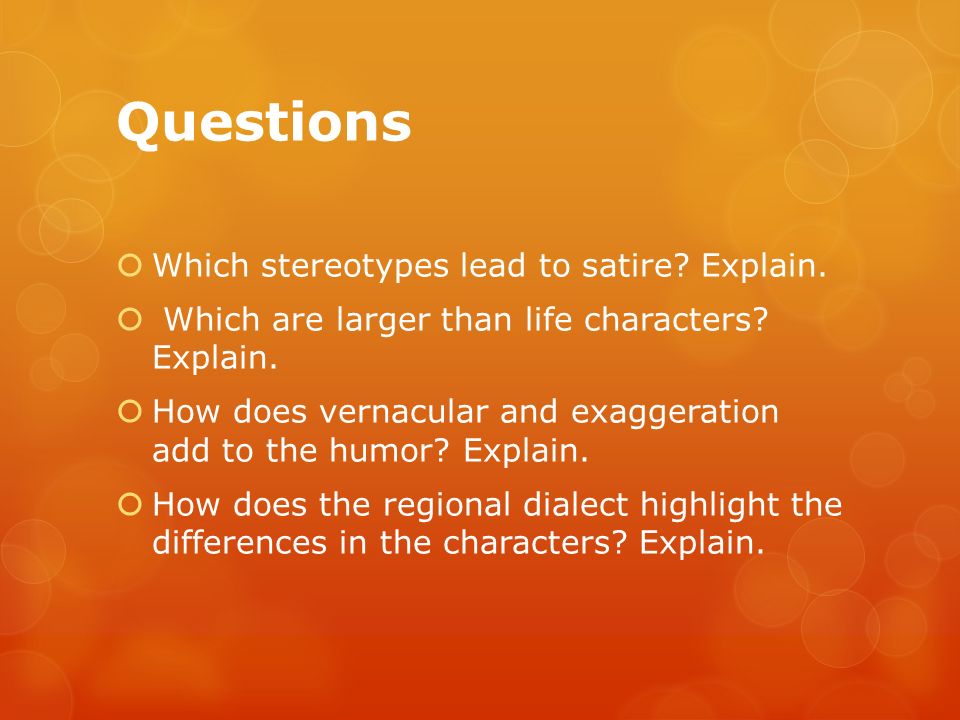 Questions

Which stereotypes lead to satire? Explain.

Which are larger than life characters? Explain.

How does vernacular and exaggeration add to the humor? Explain.

How does the regional dialect highlight the differences in the characters? Explain.